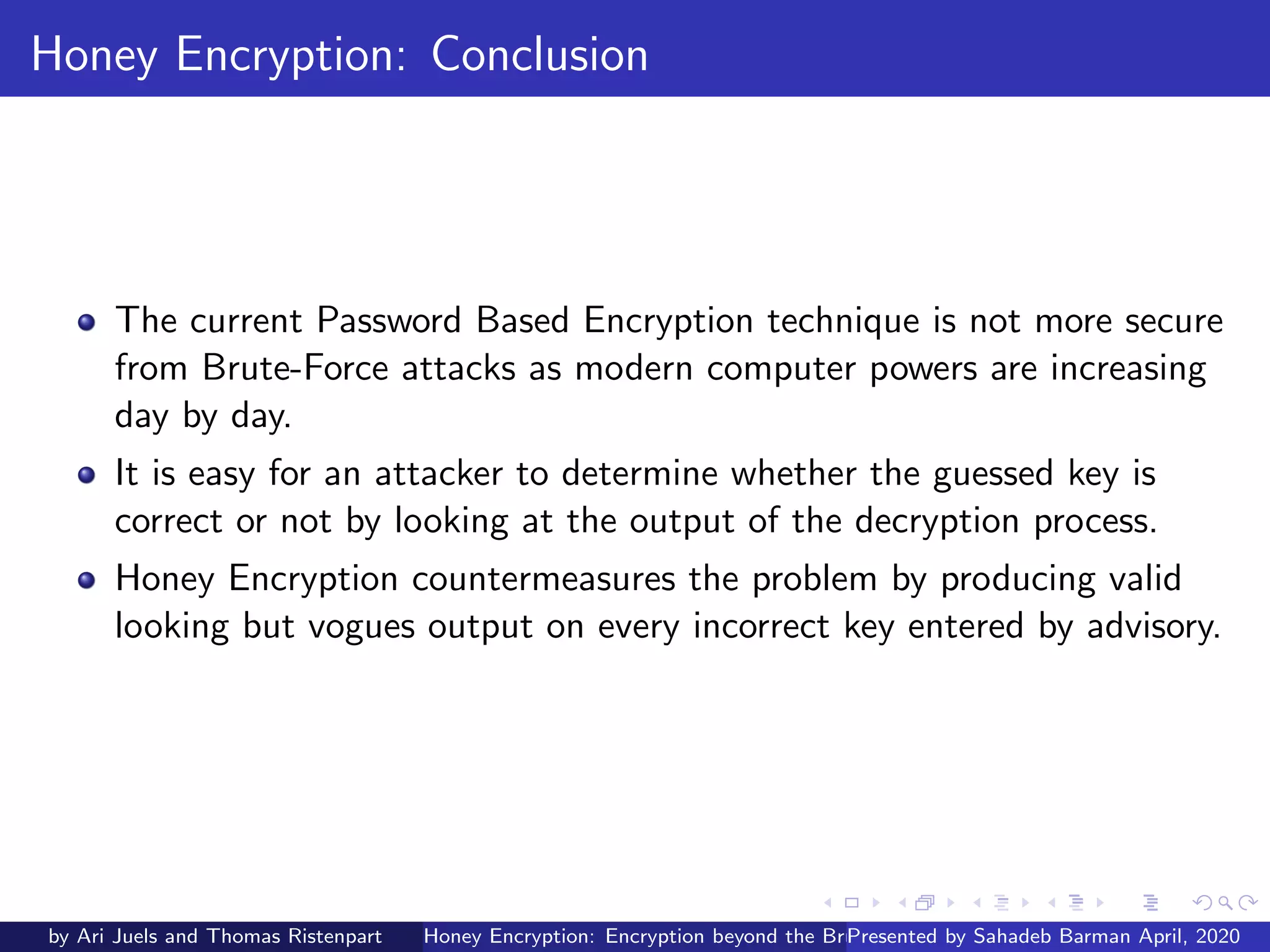 Honey Encryption: Conclusion

The current Password Based Encryption technique is not more secure from Brute-Force attacks as modern computer powers are increasing day by day.

It is easy for an attacker to determine whether the guessed key is correct or not by looking at the output of the decryption process.

Honey Encryption countermeasures the problem by producing valid looking but vogues output on every incorrect key entered by advisory.

by Ari Juels and Thomas Ristenpart Honey Encryption: Encryption beyond the Br Presented by Sahadeb Barman April, 2020